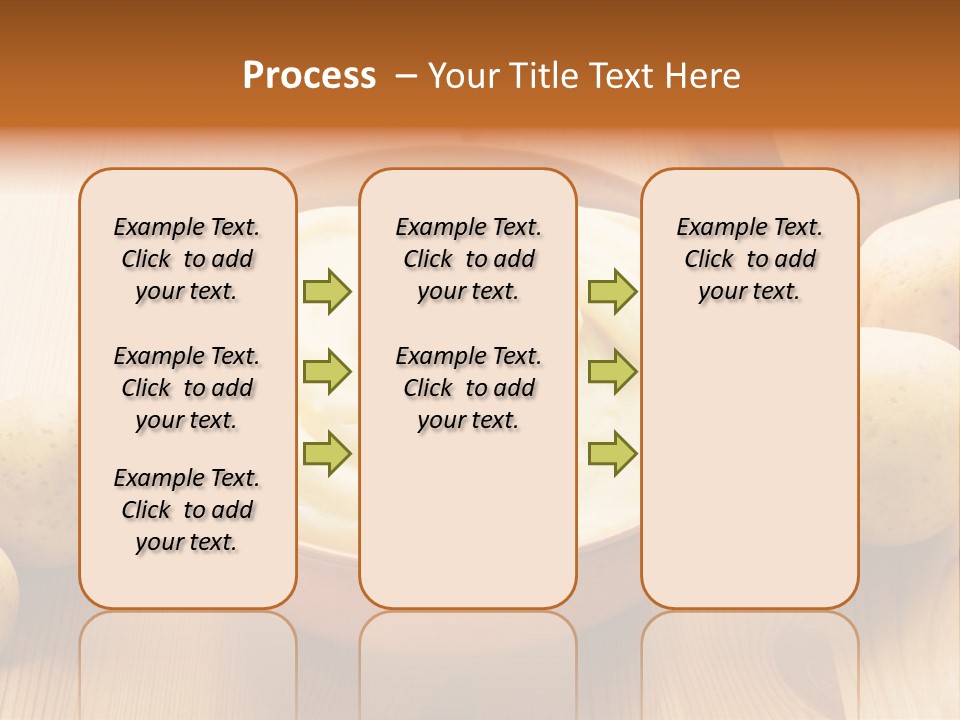 Process – Your Title Text Here

Example Text. Click to add your text.

Example Text. Click to add your text.

Example Text. Click to add your text.

Example Text. Click to add your text.

Example Text. Click to add your text.

Example Text. Click to add your text.